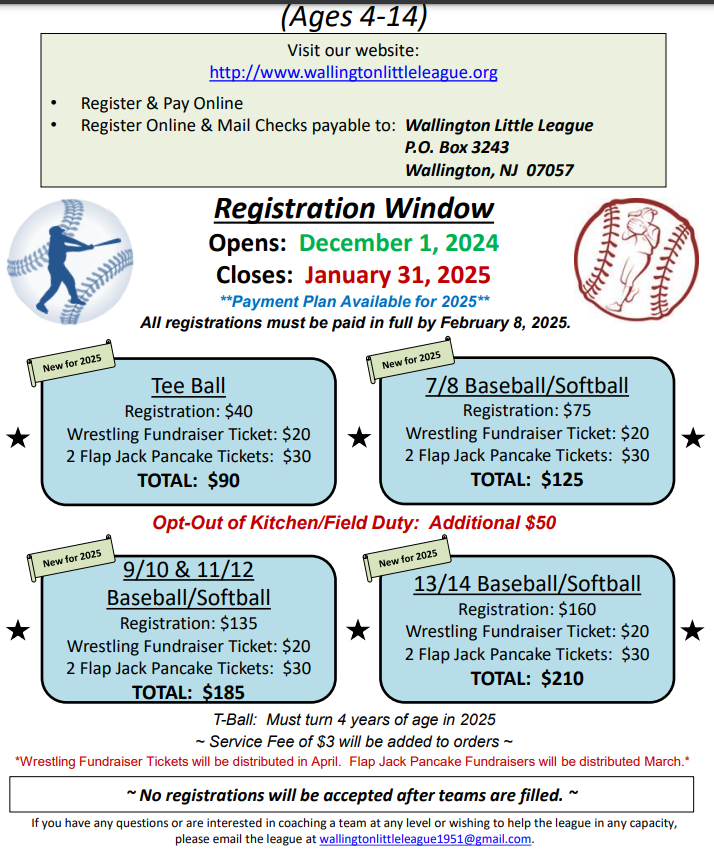 (Ages 4-14)

Visit our website:
http://www.wallingtonlittleleague.org

• Register & Pay Online
• Register Online & Mail Checks payable to: Wallington Little League
P.O. Box 3243
Wallington, NJ 07057

Registration Window
Opens: December 1, 2024
Closes: January 31, 2025
**Payment Plan Available for 2025**
All registrations must be paid in full by February 8, 2025.

New for 2025
Tee Ball
Registration: $40
Wrestling Fundraiser Ticket: $20
2 Flap Jack Pancake Tickets: $30
TOTAL: $90

New for 2025
7/8 Baseball/Softball
Registration: $75
Wrestling Fundraiser Ticket: $20
2 Flap Jack Pancake Tickets: $30
TOTAL: $125

Opt-Out of Kitchen/Field Duty: Additional $50

New for 2025
9/10 & 11/12 Baseball/Softball
Registration: $135
Wrestling Fundraiser Ticket: $20
2 Flap Jack Pancake Tickets: $30
TOTAL: $185

New for 2025
13/14 Baseball/Softball
Registration: $160
Wrestling Fundraiser Ticket: $20
2 Flap Jack Pancake Tickets: $30
TOTAL: $210

T-Ball: Must turn 4 years of age in 2025
~ Service Fee of $3 will be added to orders ~
*Wrestling Fundraiser Tickets will be distributed in April. Flap Jack Pancake Fundraisers will be distributed March.*

~ No registrations will be accepted after teams are filled. ~

If you have any questions or are interested in coaching a team at any level or wishing to help the league in any capacity, please email the league at wallingtonlittleleague1951@gmail.com.